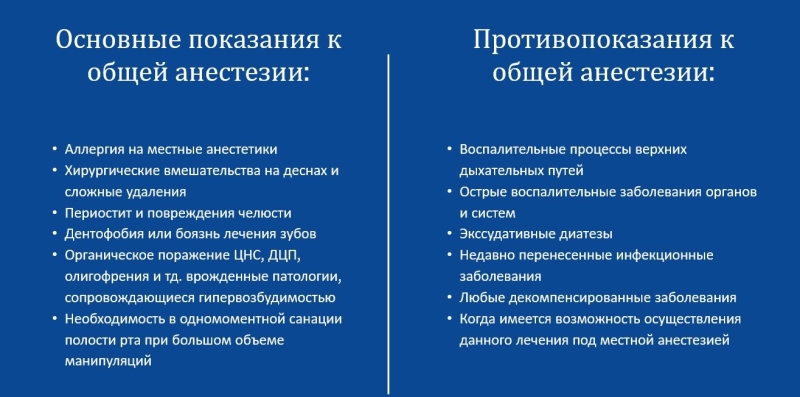 Основные показания к общей анестезии:

• Аллергия на местные анестетики
• Хирургические вмешательства на деснах и сложные удаления
• Периостит и повреждения челюсти
• Дентофобия или боязнь лечения зубов
• Органическое поражение ЦНС, ДЦП, олигофрения и тд. врожденные патологии, сопровождающиеся гипервозбудимостью
• Необходимость в одномоментной санации полости рта при большом объеме манипуляций

Противопоказания к общей анестезии:

• Воспалительные процессы верхних дыхательных путей
• Острые воспалительные заболевания органов и систем
• Экссудативные диатезы
• Недавно перенесенные инфекционные заболевания
• Любые декомпенсированные заболевания
• Когда имеется возможность осуществления данного лечения под местной анестезией